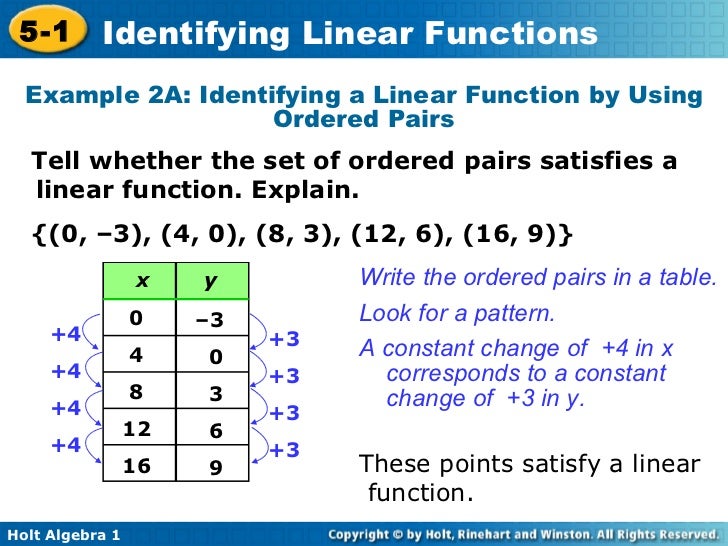 5-1 Identifying Linear Functions

Example 2A: Identifying a Linear Function by Using Ordered Pairs

Tell whether the set of ordered pairs satisfies a linear function. Explain.

{(0, –3), (4, 0), (8, 3), (12, 6), (16, 9)}

| x | y |
|---|---|
| 0 | –3 |
| 4 | 0 |
| 8 | 3 |
| 12 | 6 |
| 16 | 9 |

+4 +4 +4 +4

+3 +3 +3 +3

Write the ordered pairs in a table.

Look for a pattern.

A constant change of +4 in x corresponds to a constant change of +3 in y.

These points satisfy a linear function.

Holt Algebra 1

Copyright © by Holt, Rinehart and Winston. All Rights Reserved.